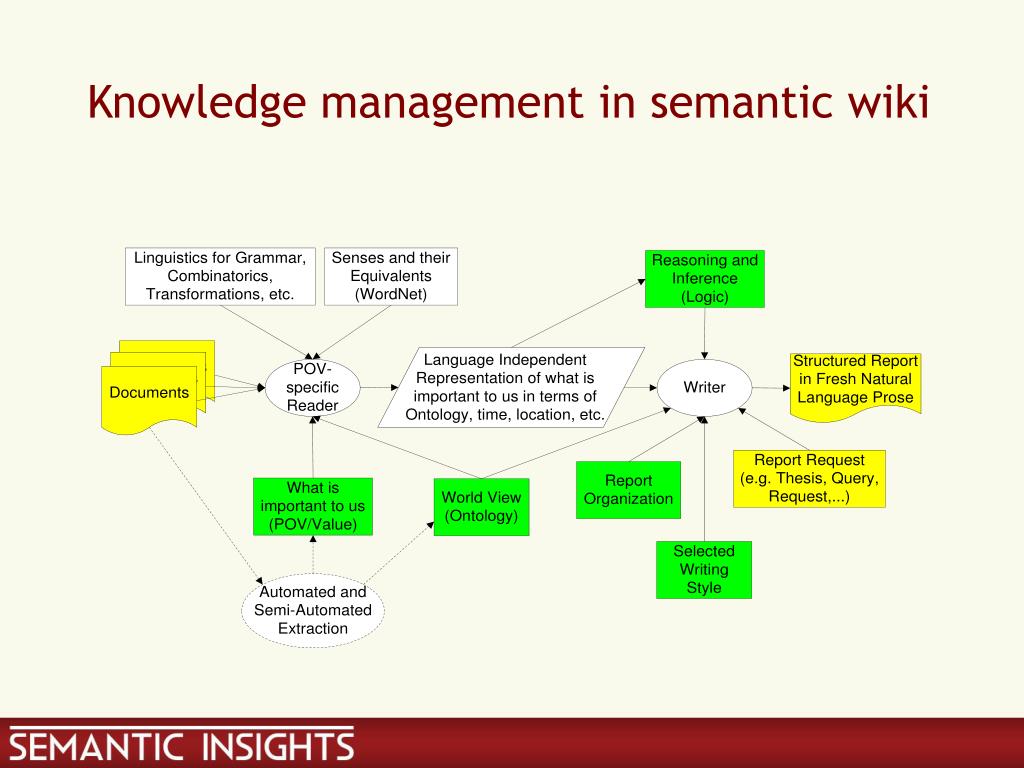 Knowledge management in semantic wiki

Linguistics for Grammar, Combinatorics, Transformations, etc.

Senses and their Equivalents (WordNet)

Reasoning and Inference (Logic)

Documents

POV-specific Reader

Language Independent Representation of what is important to us in terms of Ontology, time, location, etc.

Writer

Structured Report in Fresh Natural Language Prose

What is important to us (POV/Value)

World View (Ontology)

Report Organization

Report Request (e.g. Thesis, Query, Request,...)

Selected Writing Style

Automated and Semi-Automated Extraction

SEMANTIC INSIGHTS